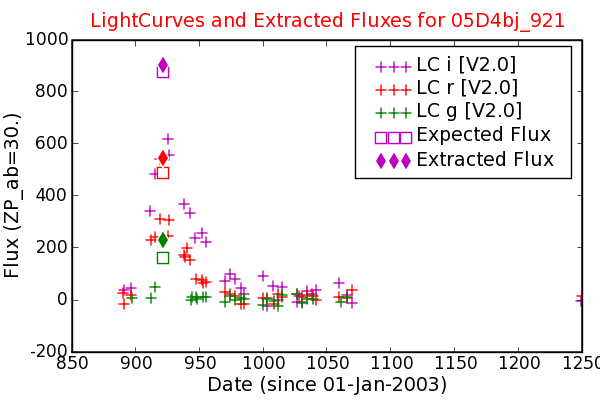 LightCurves and Extracted Fluxes for 05D4bj_921

LC i [V2.0]
LC r [V2.0]
LC g [V2.0]
Expected Flux
Extracted Flux

Flux (ZP_ab=30.)

1000
800
600
400
200
0
-200

850 900 950 1000 1050 1100 1150 1200 1250

Date (since 01-Jan-2003)